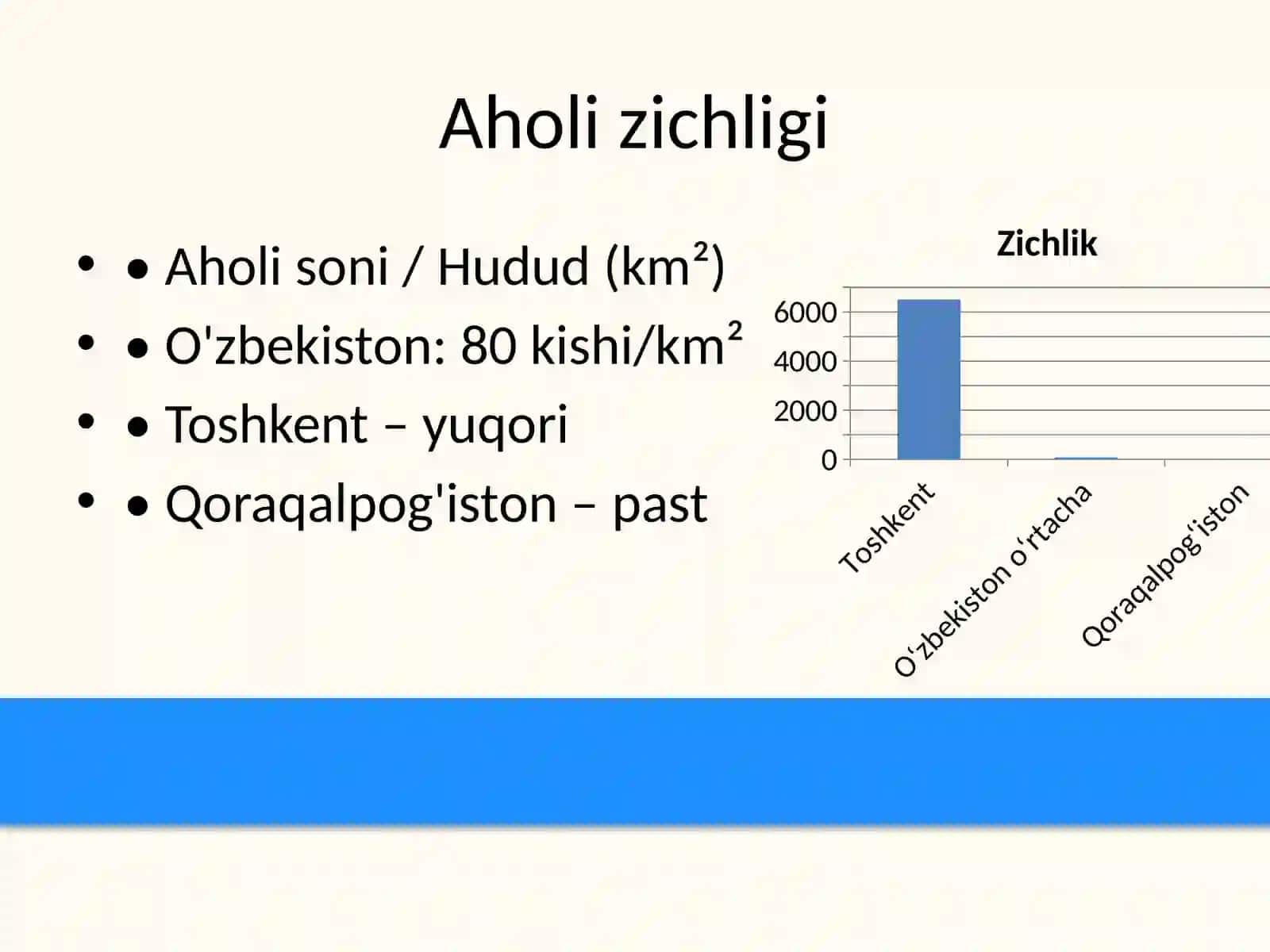 Aholi zichligi

• • Aholi soni / Hudud (km²)
• • O'zbekiston: 80 kishi/km²
• • Toshkent – yuqori
• • Qoraqalpog'iston – past

Zichlik

6000
4000
2000
0

Toshkent
O‘zbekiston o‘rtacha
Qoraqalpog‘iston